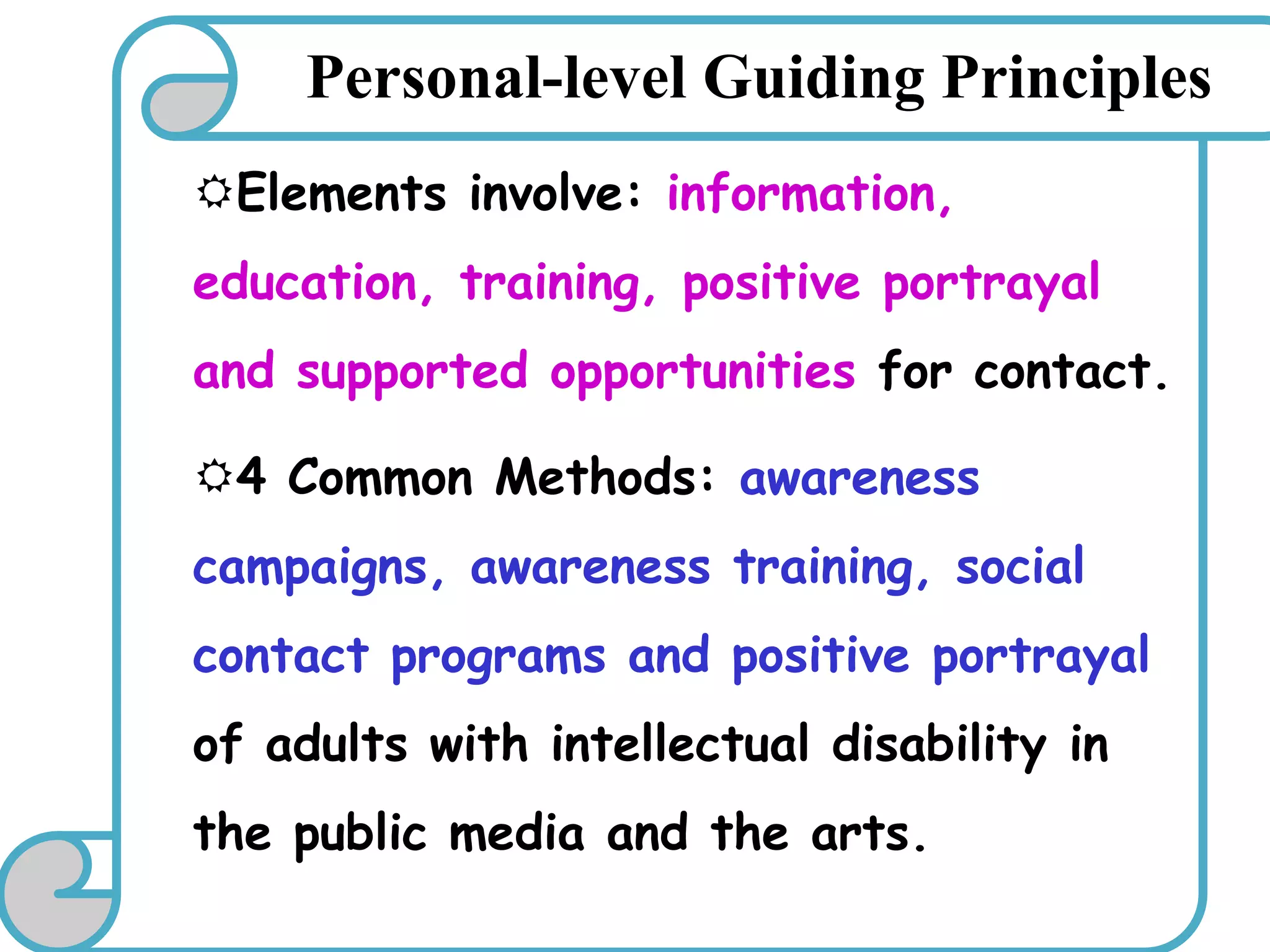 Personal-level Guiding Principles

☼Elements involve: information, education, training, positive portrayal and supported opportunities for contact.

☼4 Common Methods: awareness campaigns, awareness training, social contact programs and positive portrayal of adults with intellectual disability in the public media and the arts.